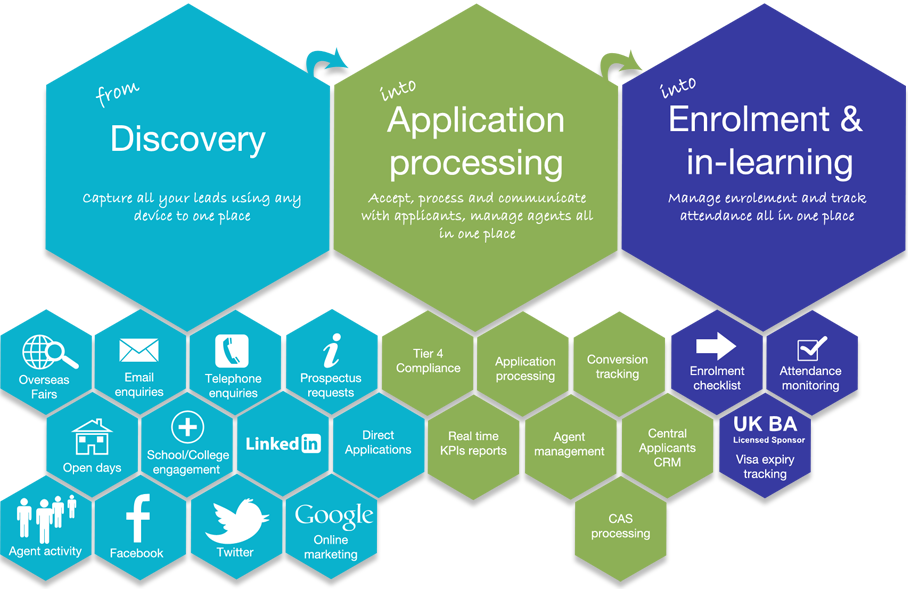 from
Discovery
Capture all your leads using any device to one place

into
Application processing
Accept, process and communicate with applicants, manage agents all in one place

into
Enrolment & in-learning
Manage enrolement and track attendance all in one place

Overseas Fairs

Email enquiries

Telephone enquiries

Prospectus requests

Open days

School/College engagement

LinkedIn

Direct Applications

Agent activity

Facebook

Twitter

Google
Online marketing

Tier 4 Compliance

Application processing

Conversion tracking

Real time KPIs reports

Agent management

Central Applicants CRM

CAS processing

Enrolment checklist

Attendance monitoring

UK BA
Licensed Sponsor
Visa expiry tracking